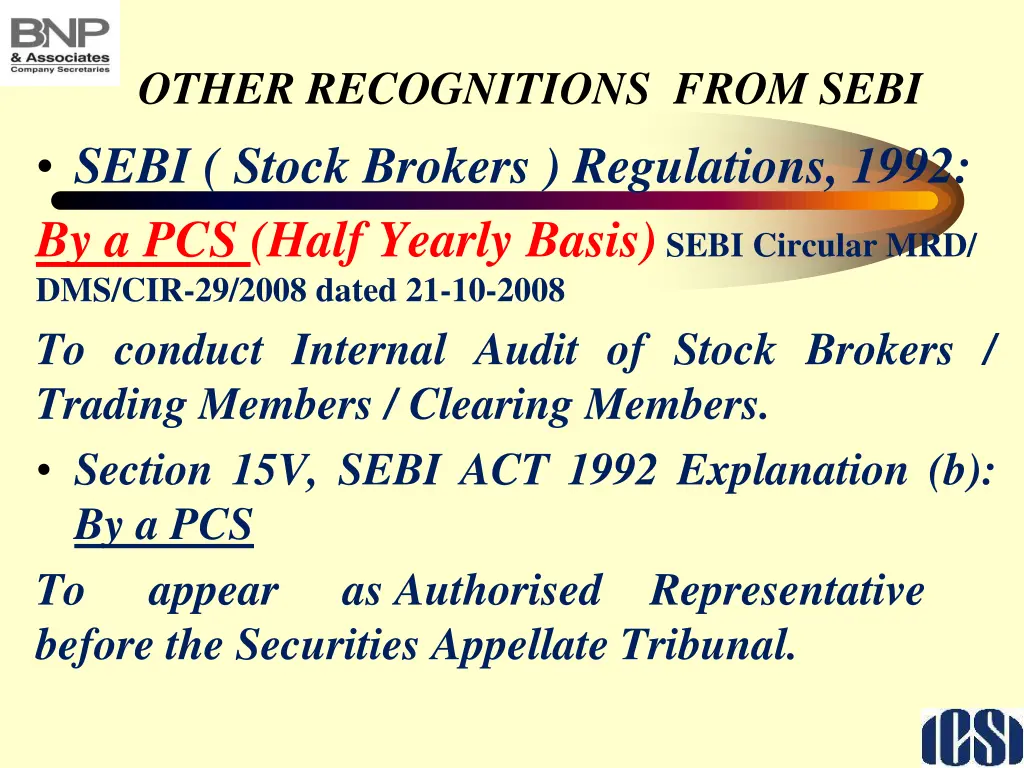 BNP
& Associates
Company Secretaries

OTHER RECOGNITIONS FROM SEBI

• SEBI ( Stock Brokers ) Regulations, 1992:

By a PCS (Half Yearly Basis) SEBI Circular MRD/ DMS/CIR-29/2008 dated 21-10-2008

To conduct Internal Audit of Stock Brokers / Trading Members / Clearing Members.

• Section 15V, SEBI ACT 1992 Explanation (b): By a PCS

To appear as Authorised Representative before the Securities Appellate Tribunal.

ICSI